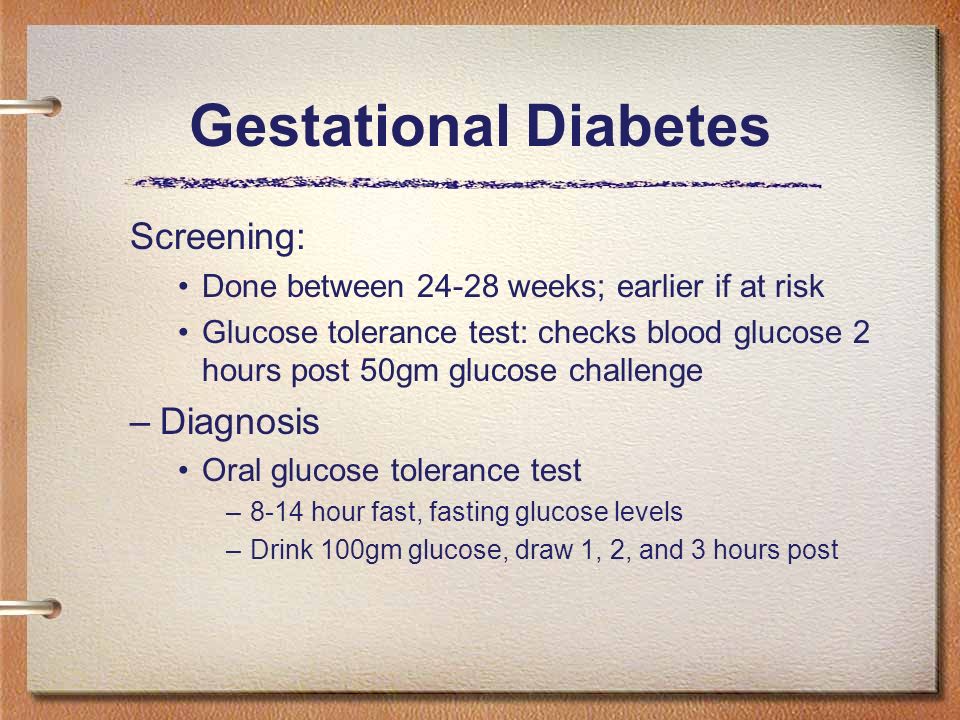 Gestational Diabetes

Screening:

• Done between 24-28 weeks; earlier if at risk

• Glucose tolerance test: checks blood glucose 2 hours post 50gm glucose challenge

– Diagnosis

• Oral glucose tolerance test

– 8-14 hour fast, fasting glucose levels

– Drink 100gm glucose, draw 1, 2, and 3 hours post